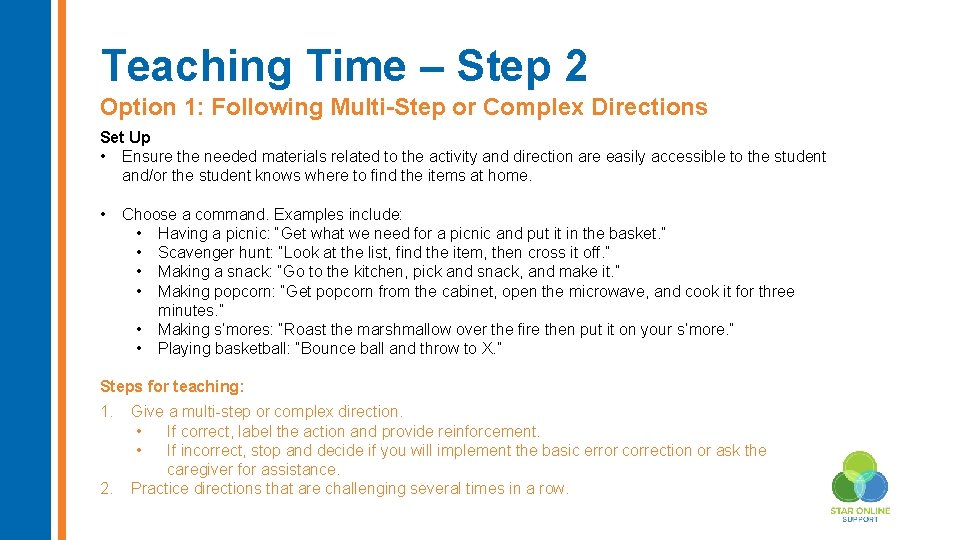 Teaching Time – Step 2

Option 1: Following Multi-Step or Complex Directions

Set Up

• Ensure the needed materials related to the activity and direction are easily accessible to the student and/or the student knows where to find the items at home.

• Choose a command. Examples include:
  • Having a picnic: "Get what we need for a picnic and put it in the basket."
  • Scavenger hunt: "Look at the list, find the item, then cross it off."
  • Making a snack: "Go to the kitchen, pick and snack, and make it."
  • Making popcorn: "Get popcorn from the cabinet, open the microwave, and cook it for three minutes."
  • Making s'mores: "Roast the marshmallow over the fire then put it on your s'more."
  • Playing basketball: "Bounce ball and throw to X."

Steps for teaching:

1. Give a multi-step or complex direction.
  • If correct, label the action and provide reinforcement.
  • If incorrect, stop and decide if you will implement the basic error correction or ask the caregiver for assistance.
2. Practice directions that are challenging several times in a row.

STAR ONLINE SUPPORT